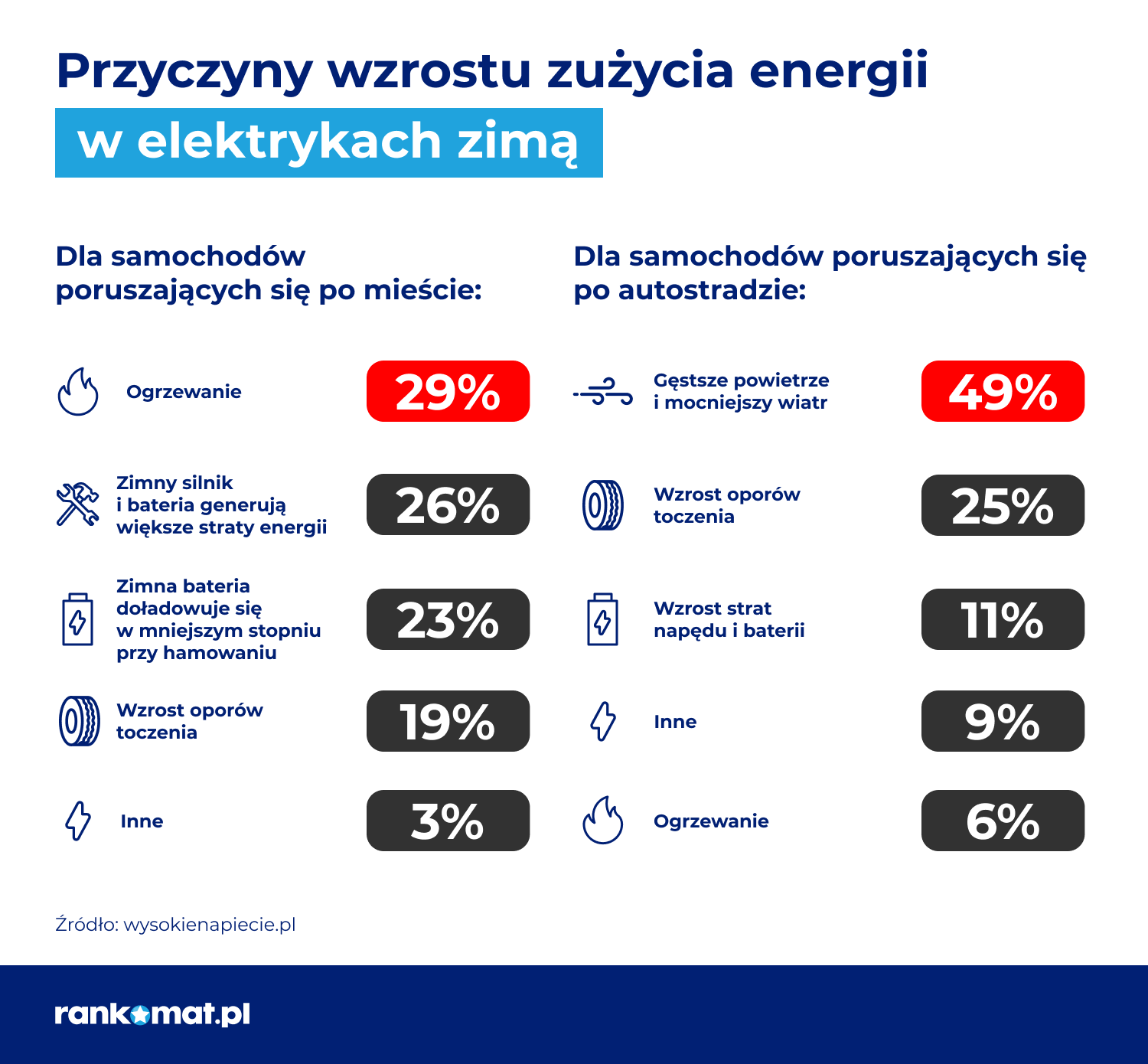 Przyczyny wzrostu zużycia energii w elektrykach zimą

Dla samochodów poruszających się po mieście:

Ogrzewanie 29%

Zimny silnik i bateria generują większe straty energii 26%

Zimna bateria doładowuje się w mniejszym stopniu przy hamowaniu 23%

Wzrost oporów toczenia 19%

Inne 3%

Dla samochodów poruszających się po autostradzie:

Gęstsze powietrze i mocniejszy wiatr 49%

Wzrost oporów toczenia 25%

Wzrost strat napędu i baterii 11%

Inne 9%

Ogrzewanie 6%

Źródło: wysokienapiecie.pl

rankomat.pl